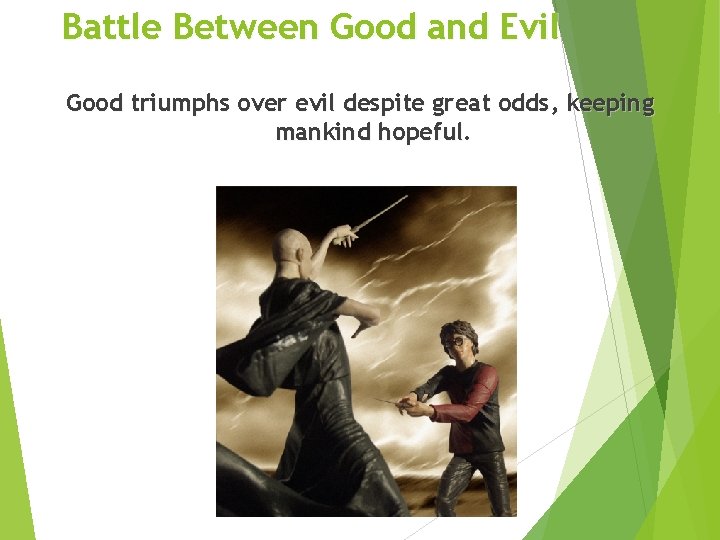 Battle Between Good and Evil

Good triumphs over evil despite great odds, keeping mankind hopeful.